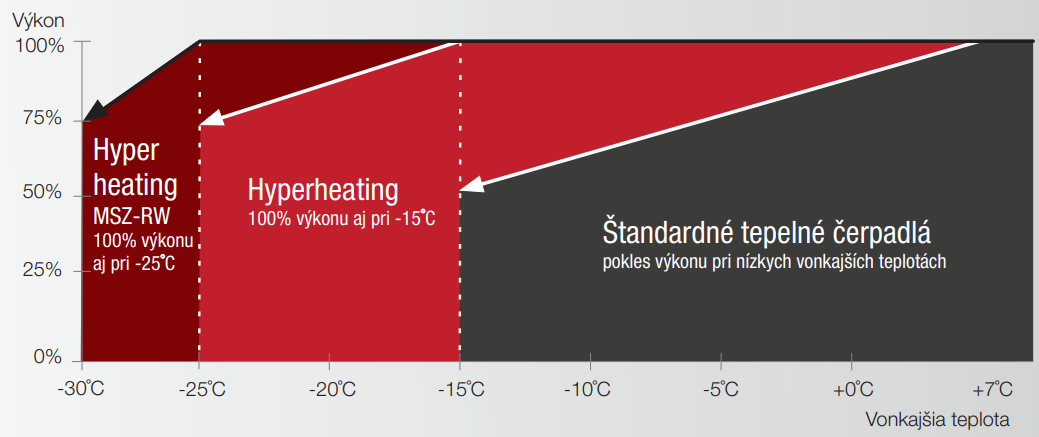 Výkon
100%
75%
50%
25%
0%

Hyper heating
MSZ-RW
100% výkonu aj pri -25°C

Hyperheating
100% výkonu aj pri -15°C

Štandardné tepelné čerpadlá
pokles výkonu pri nízkych vonkajších teplotách

-30°C
-25°C
-20°C
-15°C
-10°C
-5°C
+0°C
+7°C
Vonkajšia teplota